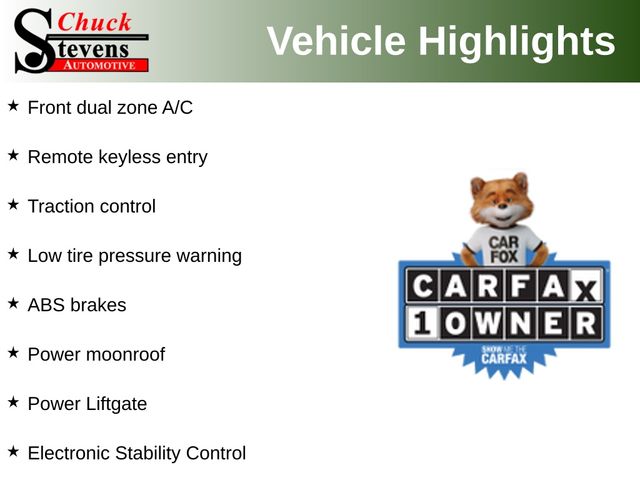 Chuck Stevens AUTOMOTIVE

Vehicle Highlights

★ Front dual zone A/C

★ Remote keyless entry

★ Traction control

★ Low tire pressure warning

★ ABS brakes

★ Power moonroof

★ Power Liftgate

★ Electronic Stability Control

CAR FOX

CARFAX 1 OWNER

SHOW ME THE CARFAX